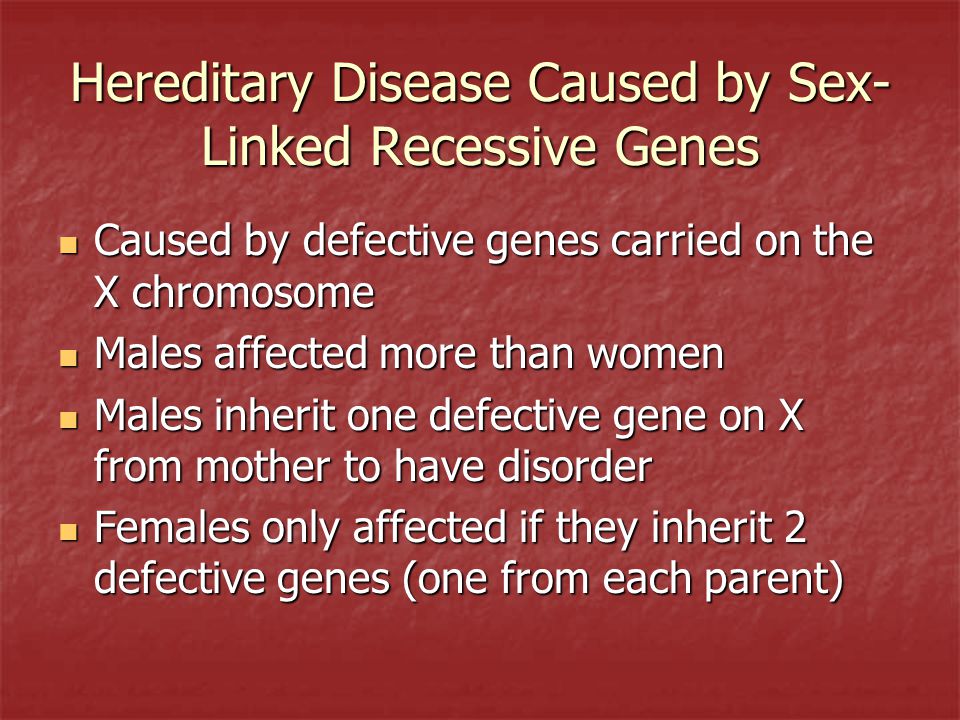 Hereditary Disease Caused by Sex-Linked Recessive Genes

- Caused by defective genes carried on the X chromosome
- Males affected more than women
- Males inherit one defective gene on X from mother to have disorder
- Females only affected if they inherit 2 defective genes (one from each parent)